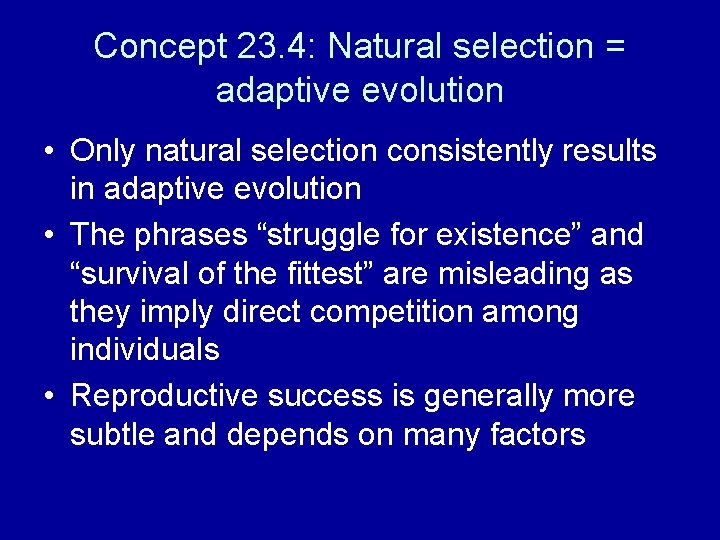 Concept 23.4: Natural selection = adaptive evolution

• Only natural selection consistently results in adaptive evolution
• The phrases “struggle for existence” and “survival of the fittest” are misleading as they imply direct competition among individuals
• Reproductive success is generally more subtle and depends on many factors